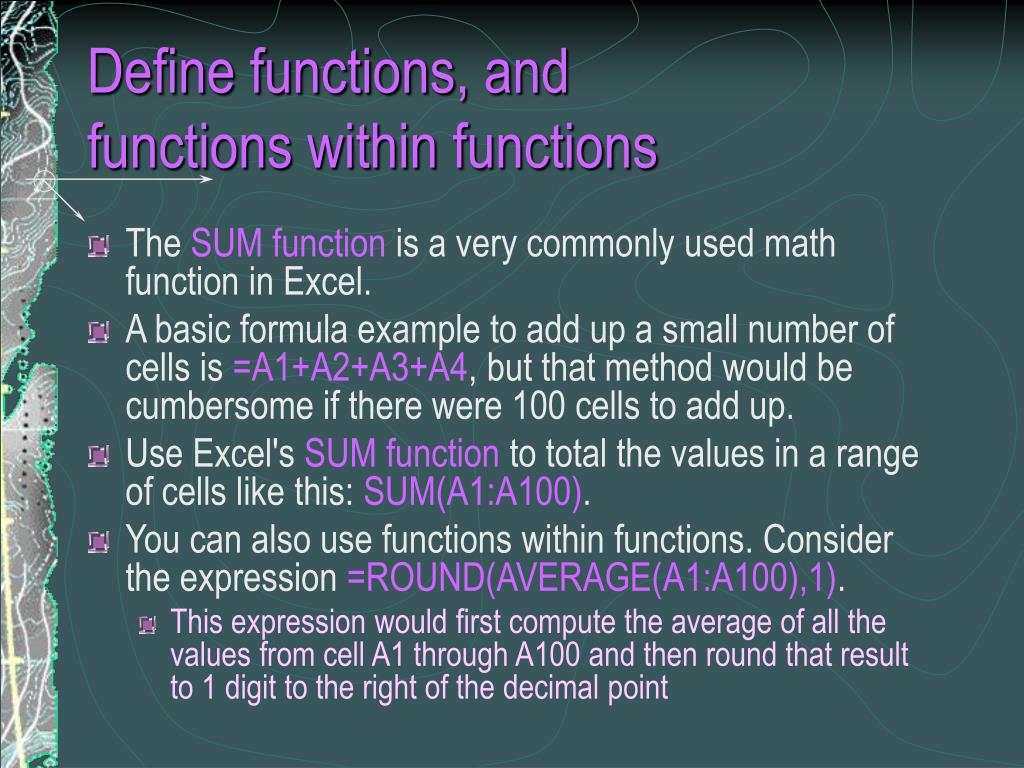 Define functions, and functions within functions

The SUM function is a very commonly used math function in Excel.

A basic formula example to add up a small number of cells is =A1+A2+A3+A4, but that method would be cumbersome if there were 100 cells to add up.

Use Excel's SUM function to total the values in a range of cells like this: SUM(A1:A100).

You can also use functions within functions. Consider the expression =ROUND(AVERAGE(A1:A100),1).

This expression would first compute the average of all the values from cell A1 through A100 and then round that result to 1 digit to the right of the decimal point